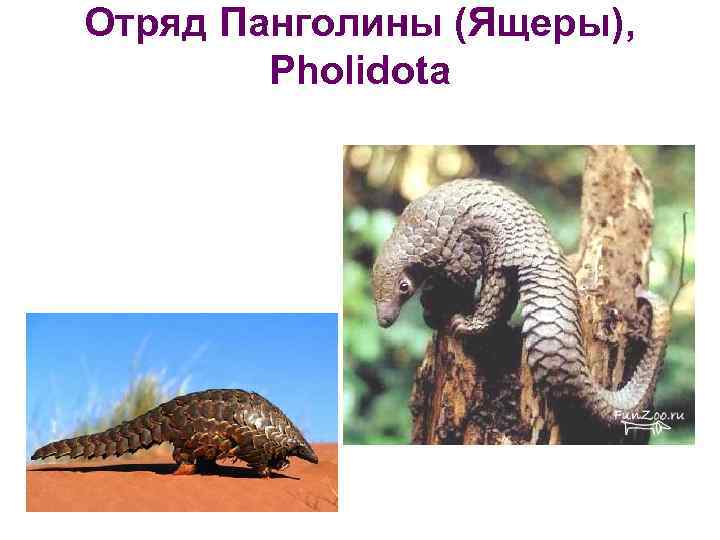 Отряд Панголины (Ящеры), Pholidota

FunZoo.ru